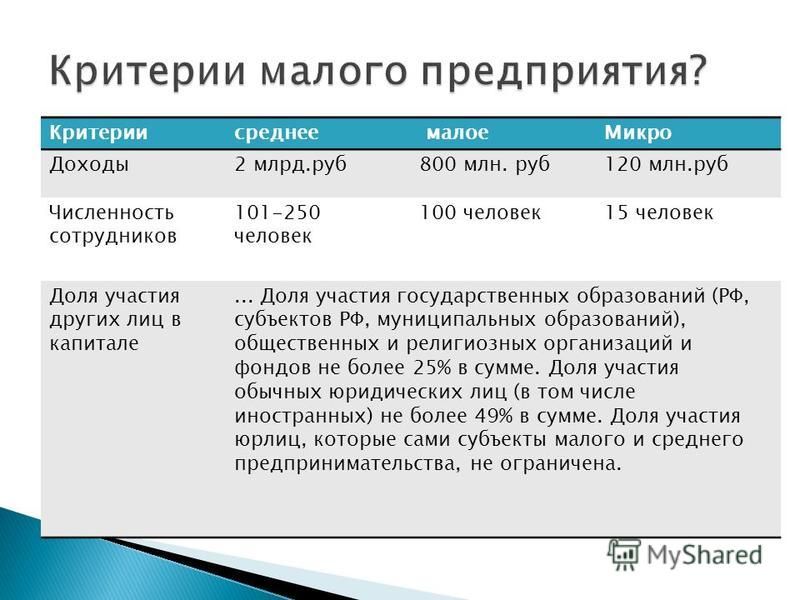 Критерии малого предприятия?

| Критерии | среднее | малое | Микро |
|---|---|---|---|
| Доходы | 2 млрд.руб | 800 млн. руб | 120 млн.руб |
| Численность сотрудников | 101-250 человек | 100 человек | 15 человек |
| Доля участия других лиц в капитале | ... Доля участия государственных образований (РФ, субъектов РФ, муниципальных образований), общественных и религиозных организаций и фондов не более 25% в сумме. Доля участия обычных юридических лиц (в том числе иностранных) не более 49% в сумме. Доля участия юрлиц, которые сами субъекты малого и среднего предпринимательства, не ограничена. | | |

MyShared